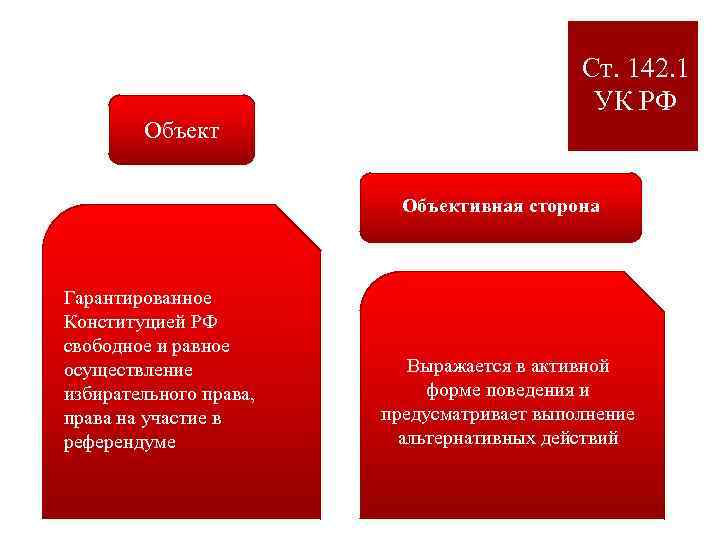 Ст. 142.1 УК РФ

Объект

Гарантированное Конституцией РФ свободное и равное осуществление избирательного права, права на участие в референдуме

Объективная сторона

Выражается в активной форме поведения и предусматривает выполнение альтернативных действий